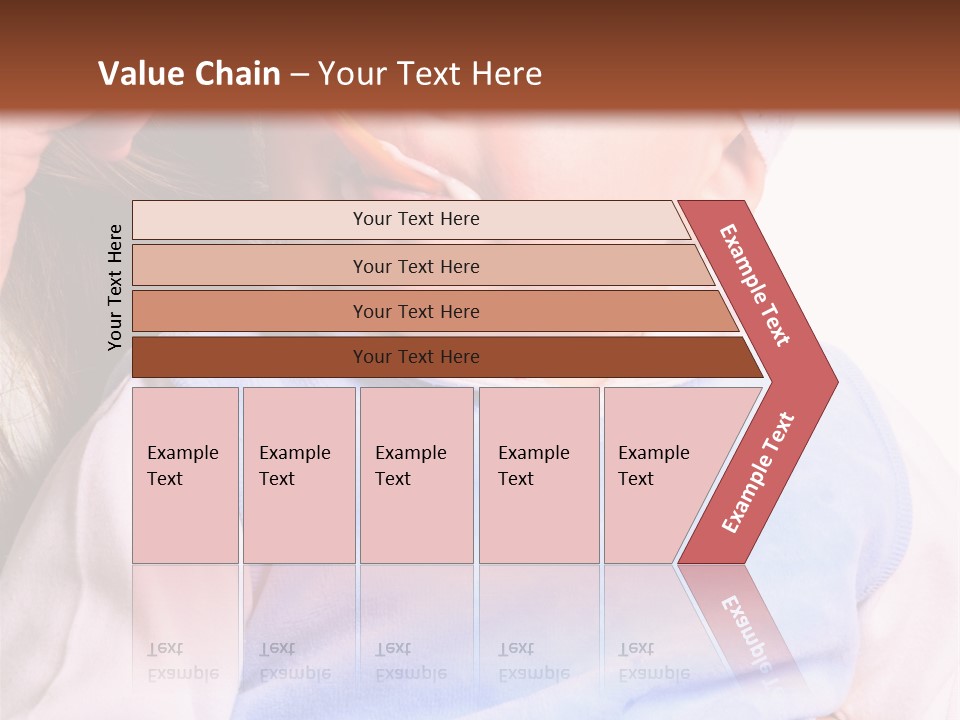 Value Chain – Your Text Here

Your Text Here

Your Text Here

Your Text Here

Your Text Here

Your Text Here

Example Text

Example Text

Example Text

Example Text

Example Text

Example Text

Example Text